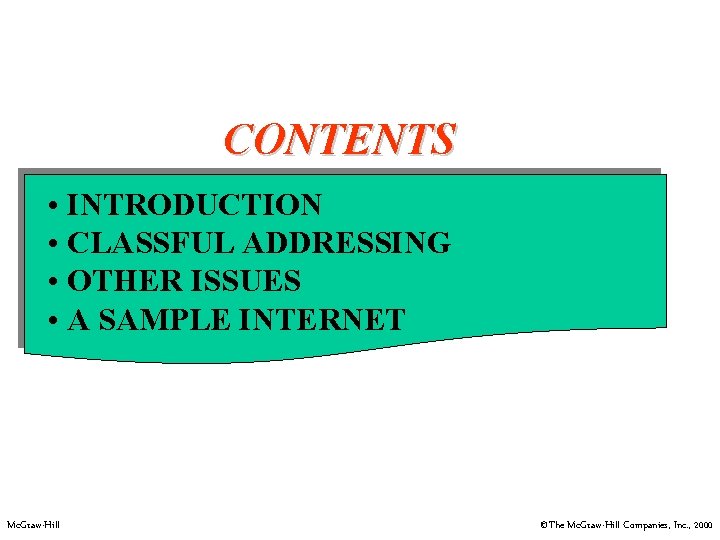 CONTENTS

• INTRODUCTION
• CLASSFUL ADDRESSING
• OTHER ISSUES
• A SAMPLE INTERNET

McGraw-Hill

©The McGraw-Hill Companies, Inc., 2000